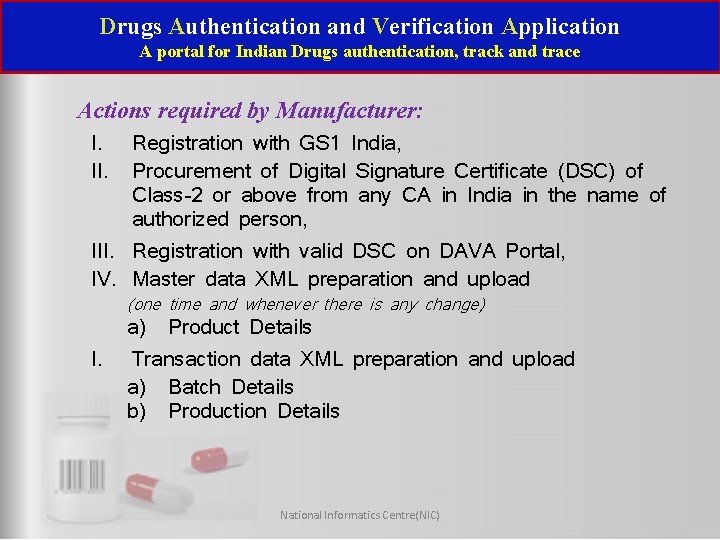 Drugs Authentication and Verification Application
A portal for Indian Drugs authentication, track and trace

Actions required by Manufacturer:

I. Registration with GS1 India,
II. Procurement of Digital Signature Certificate (DSC) of Class-2 or above from any CA in India in the name of authorized person,
III. Registration with valid DSC on DAVA Portal,
IV. Master data XML preparation and upload
(one time and whenever there is any change)
a) Product Details
I. Transaction data XML preparation and upload
a) Batch Details
b) Production Details

National Informatics Centre(NIC)